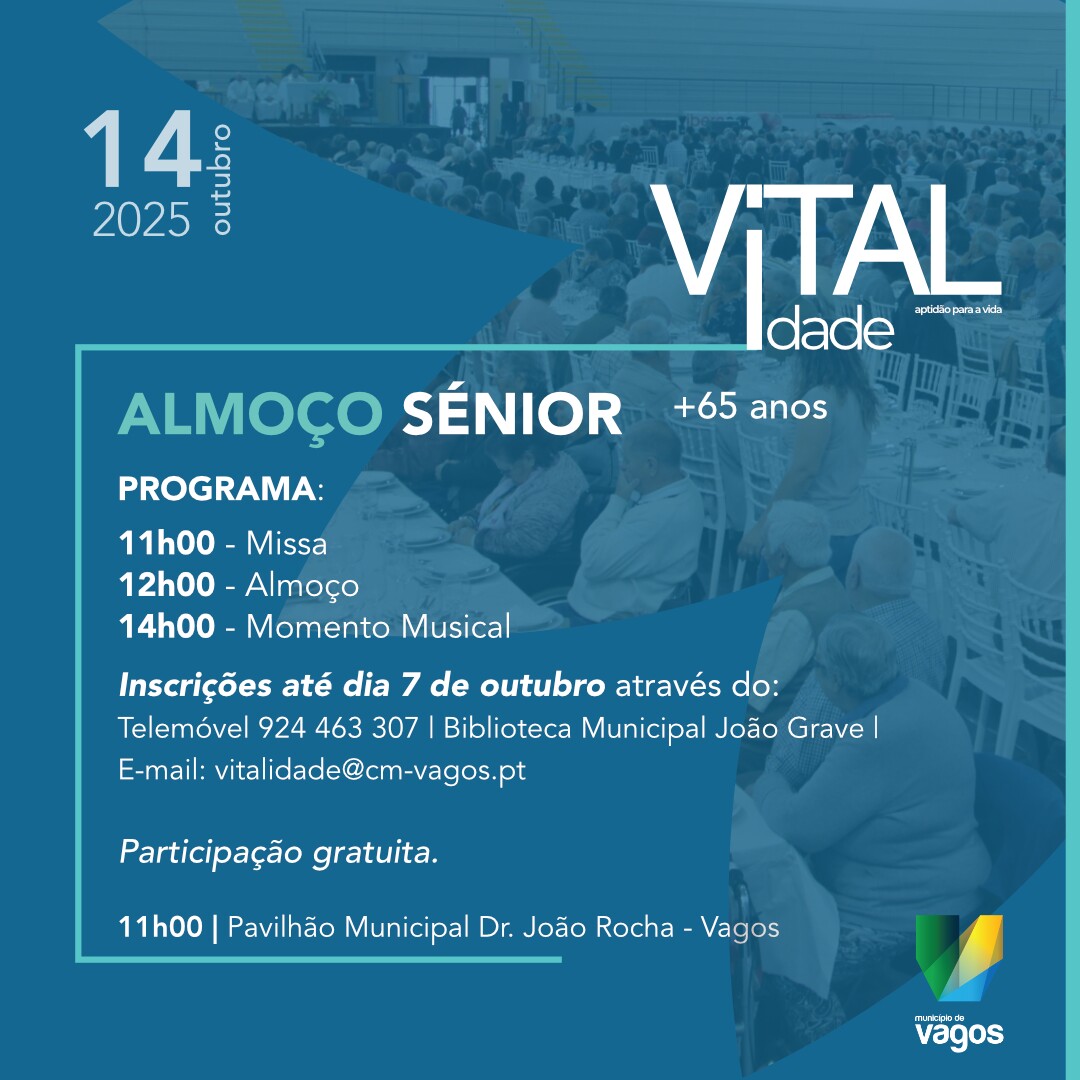 14 outubro
2025

ViTAL Idade
aptidão para a vida

ALMOÇO SÉNIOR +65 anos

PROGRAMA:

11h00 - Missa
12h00 - Almoço
14h00 - Momento Musical

Inscrições até dia 7 de outubro através do:
Telemóvel 924 463 307 | Biblioteca Municipal João Grave |
E-mail: vitalidade@cm-vagos.pt

Participação gratuita.

11h00 | Pavilhão Municipal Dr. João Rocha - Vagos

município de
vagos